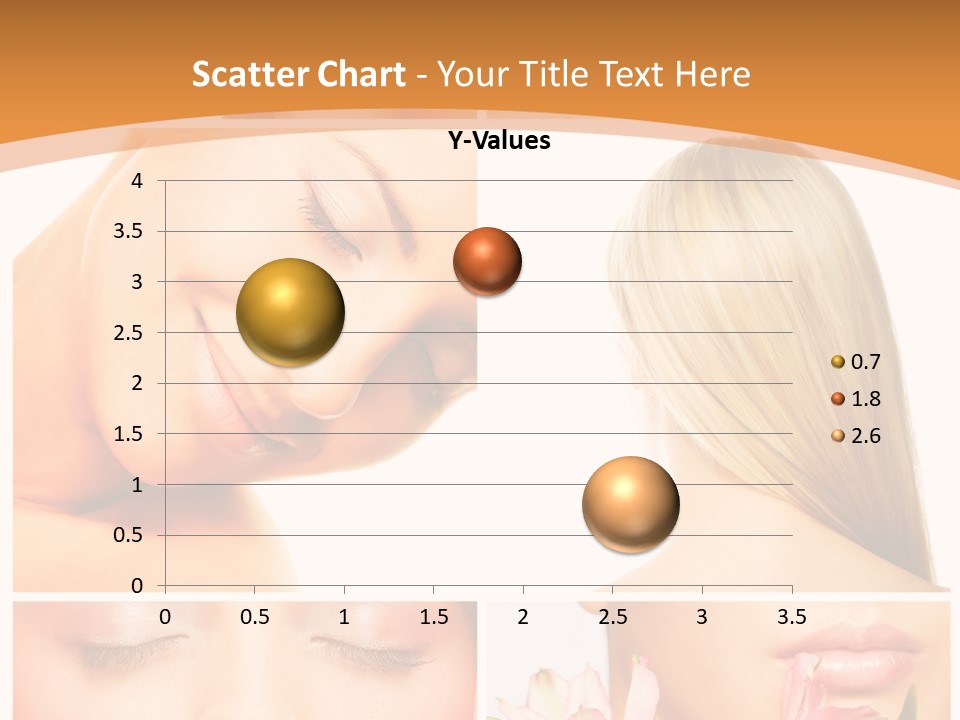 Scatter Chart - Your Title Text Here

Y-Values

4
3.5
3
2.5
2
1.5
1
0.5
0

0 0.5 1 1.5 2 2.5 3 3.5

0.7
1.8
2.6